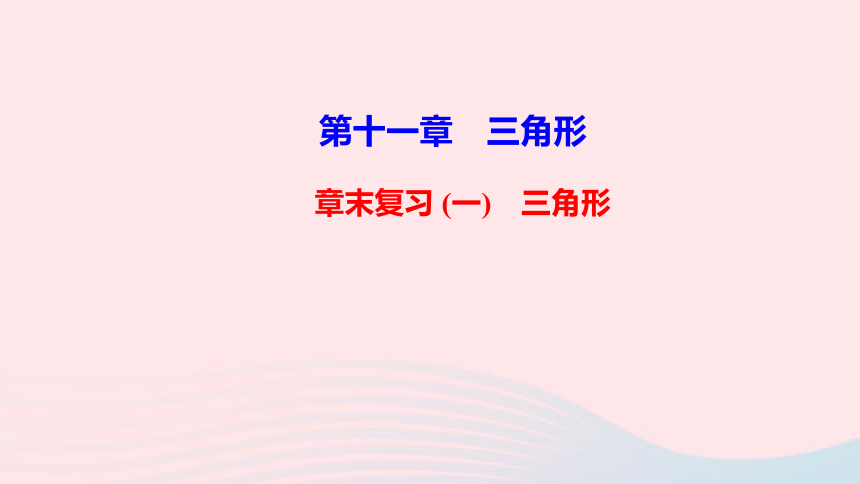 第十一章　三角形

章末复习 (一)　三角形